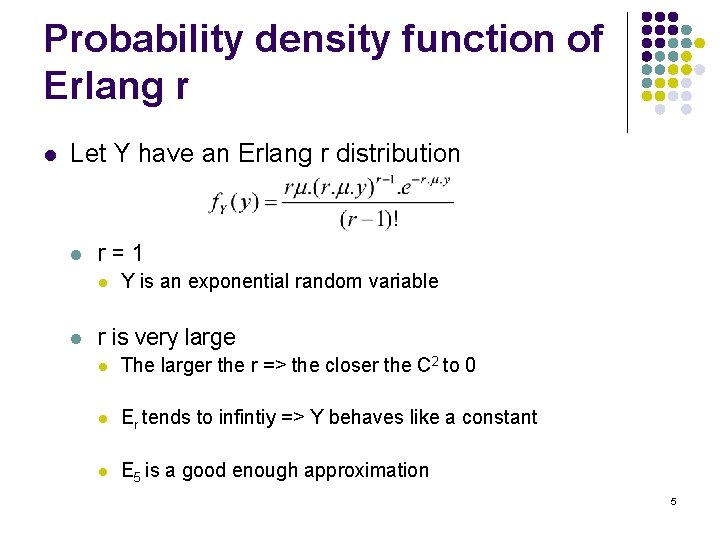 Probability density function of Erlang r

Let Y have an Erlang r distribution

$f_Y(y) = \frac{r\mu.(r.\mu.y)^{r-1}.e^{-r.\mu.y}}{(r-1)!}$

r = 1

Y is an exponential random variable

r is very large

The larger the r => the closer the $C^2$ to 0

$E_r$ tends to infintiy => Y behaves like a constant

$E_5$ is a good enough approximation

5